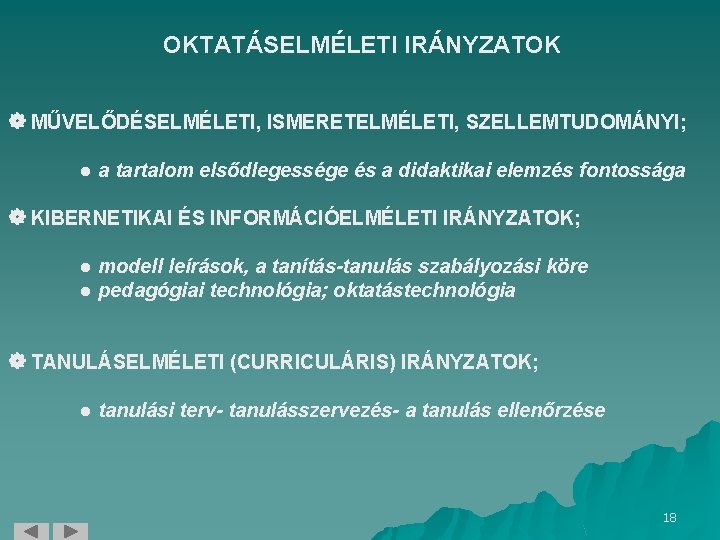 OKTATÁSELMÉLETI IRÁNYZATOK

MŰVELŐDÉSELMÉLETI, ISMERETELMÉLETI, SZELLEMTUDOMÁNYI;

● a tartalom elsődlegessége és a didaktikai elemzés fontossága

KIBERNETIKAI ÉS INFORMÁCIÓELMÉLETI IRÁNYZATOK;

● modell leírások, a tanítás-tanulás szabályozási köre
● pedagógiai technológia; oktatástechnológia

TANULÁSELMÉLETI (CURRICULÁRIS) IRÁNYZATOK;

● tanulási terv- tanulásszervezés- a tanulás ellenőrzése

18